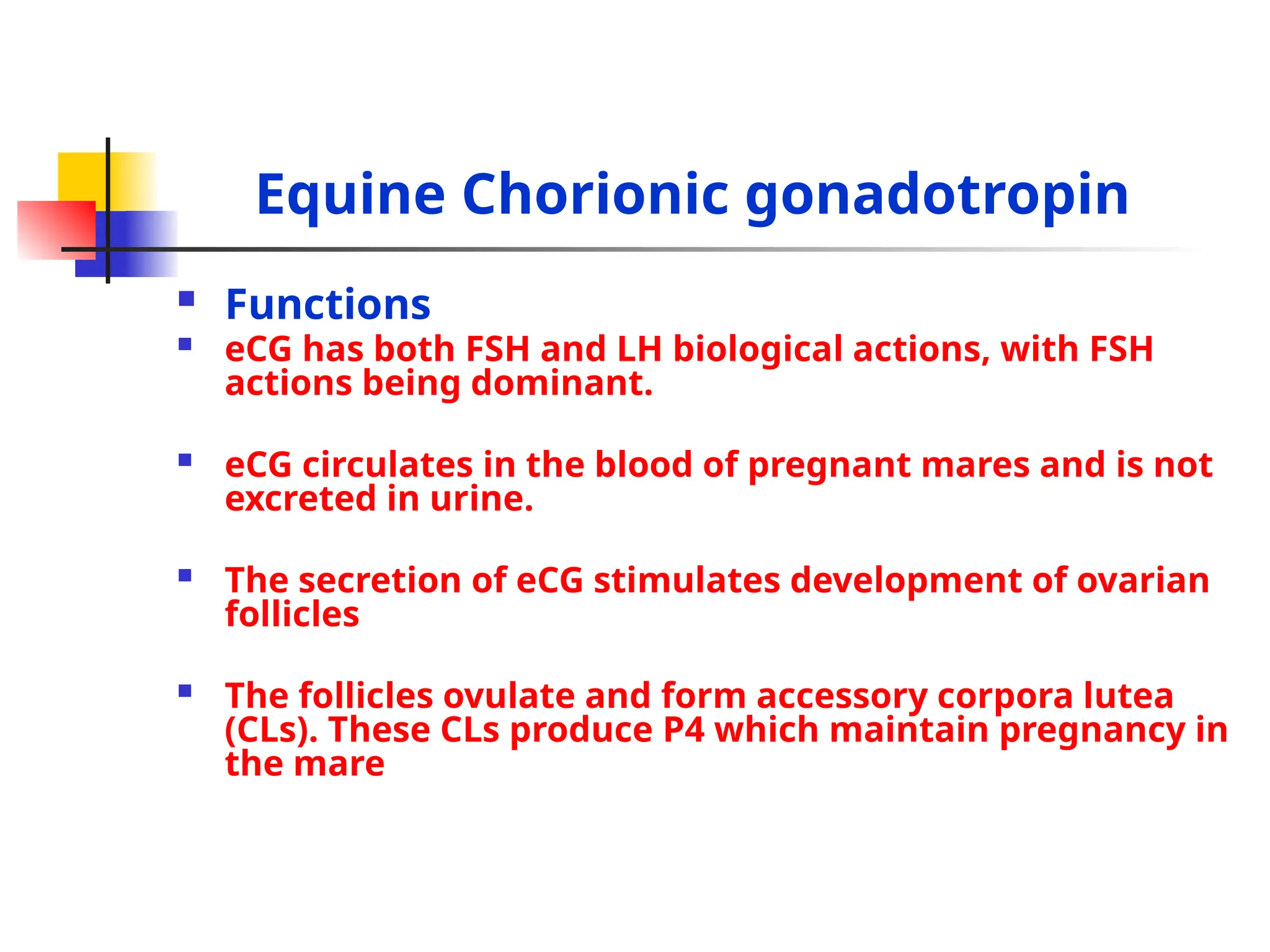 Equine Chorionic gonadotropin

- Functions
- eCG has both FSH and LH biological actions, with FSH actions being dominant.

- eCG circulates in the blood of pregnant mares and is not excreted in urine.

- The secretion of eCG stimulates development of ovarian follicles

- The follicles ovulate and form accessory corpora lutea (CLs). These CLs produce P4 which maintain pregnancy in the mare